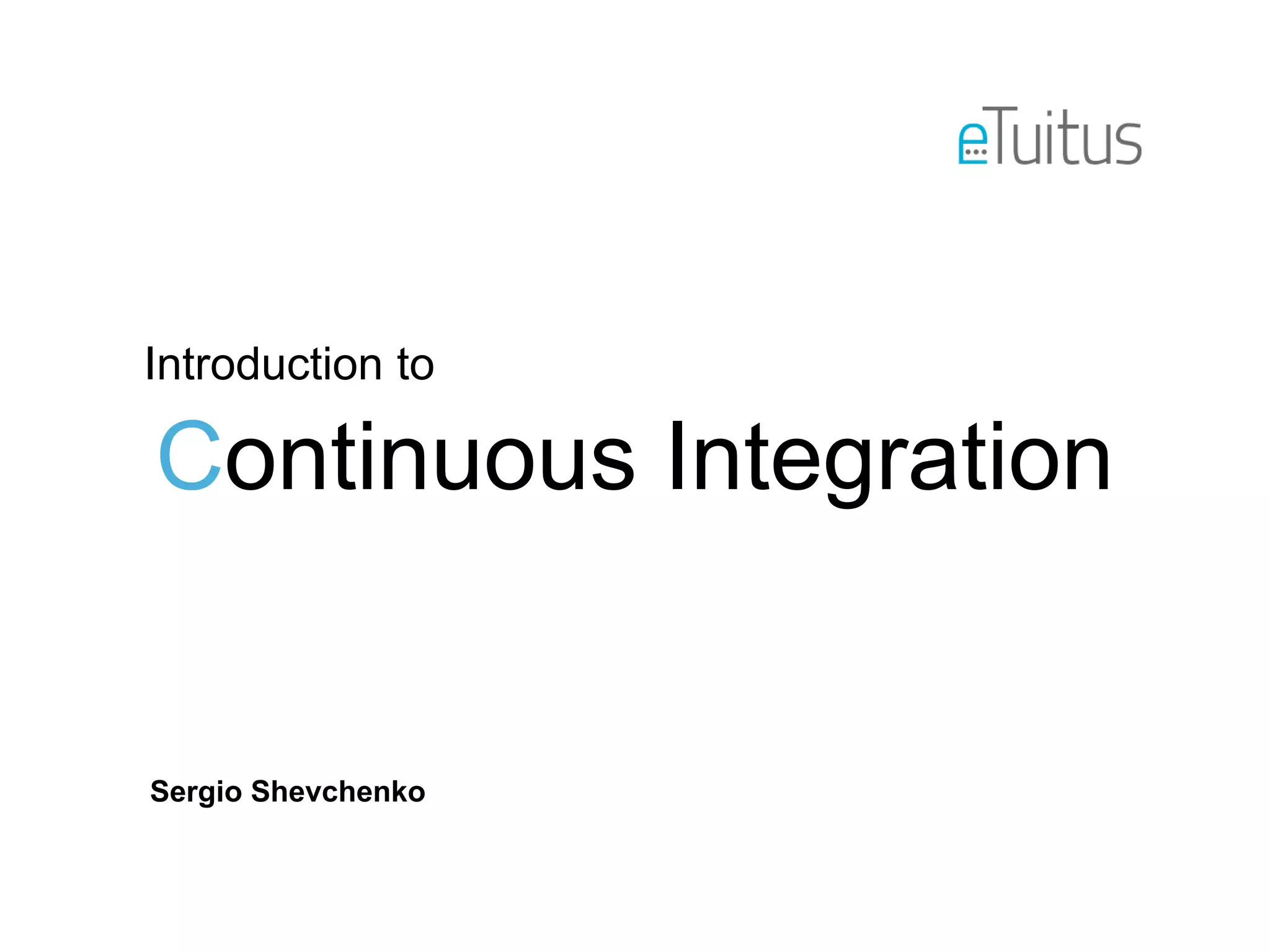 eTuitus

Introduction to

Continuous Integration

Sergio Shevchenko